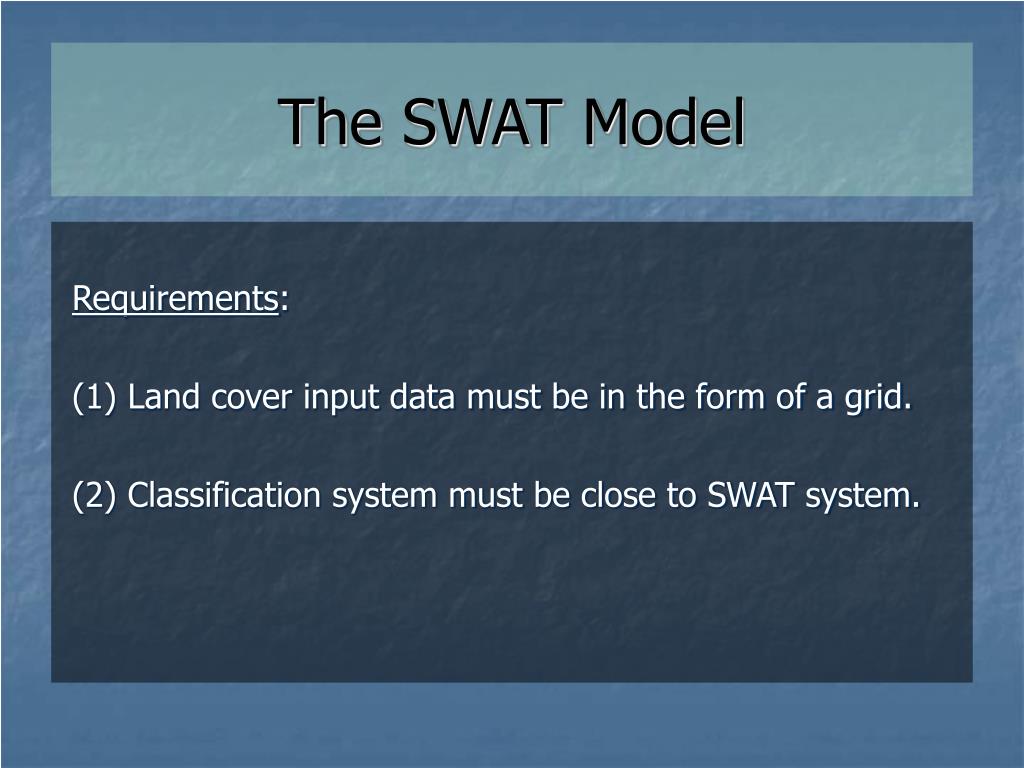 The SWAT Model

Requirements:

(1) Land cover input data must be in the form of a grid.

(2) Classification system must be close to SWAT system.